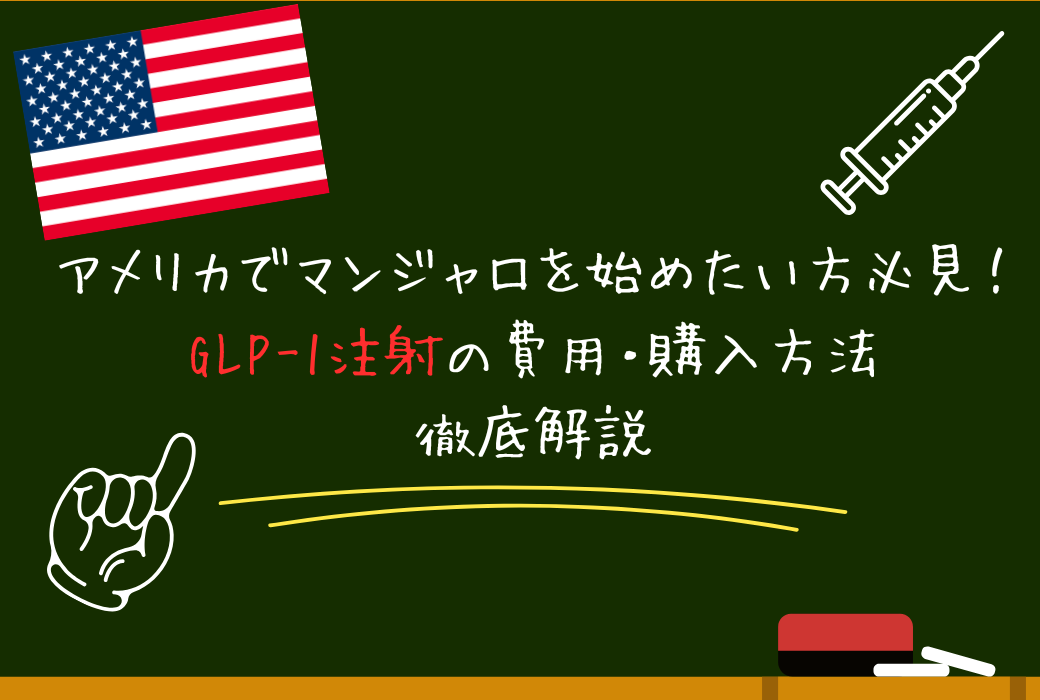 アメリカでマンジャロを始めたい方必見！
GLP-1注射の費用・購入方法
徹底解説